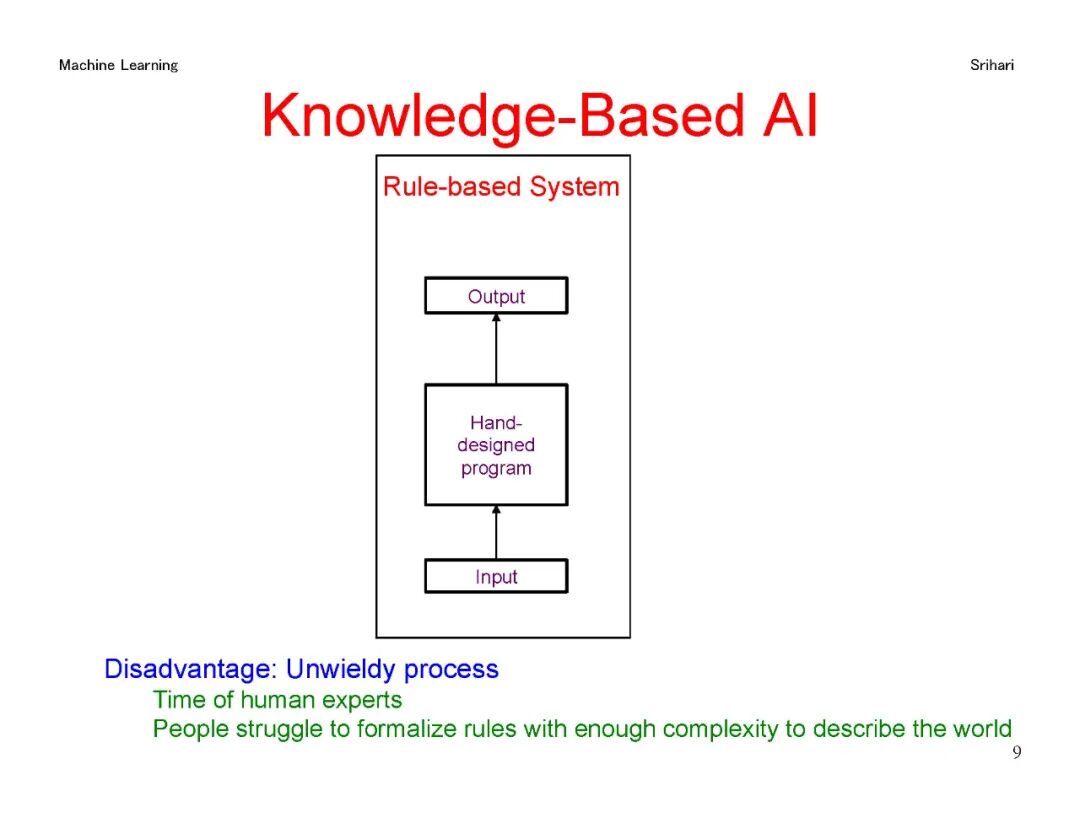 Machine Learning

Srihari

Knowledge-Based AI

Rule-based System

Output

Hand-designed program

Input

Disadvantage: Unwieldy process

Time of human experts

People struggle to formalize rules with enough complexity to describe the world

9